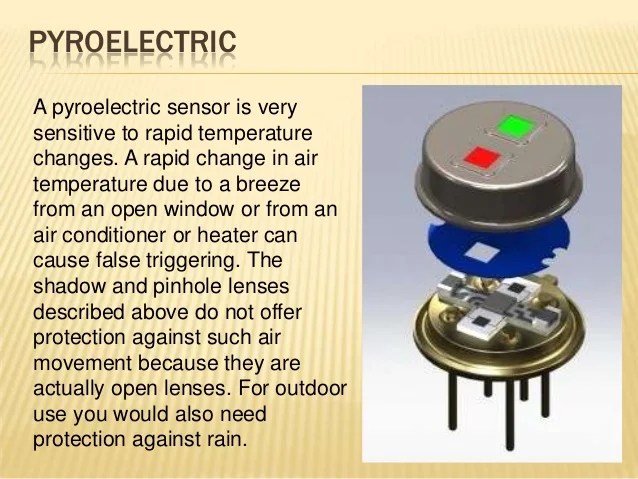 PYROELECTRIC

A pyroelectric sensor is very sensitive to rapid temperature changes. A rapid change in air temperature due to a breeze from an open window or from an air conditioner or heater can cause false triggering. The shadow and pinhole lenses described above do not offer protection against such air movement because they are actually open lenses. For outdoor use you would also need protection against rain.